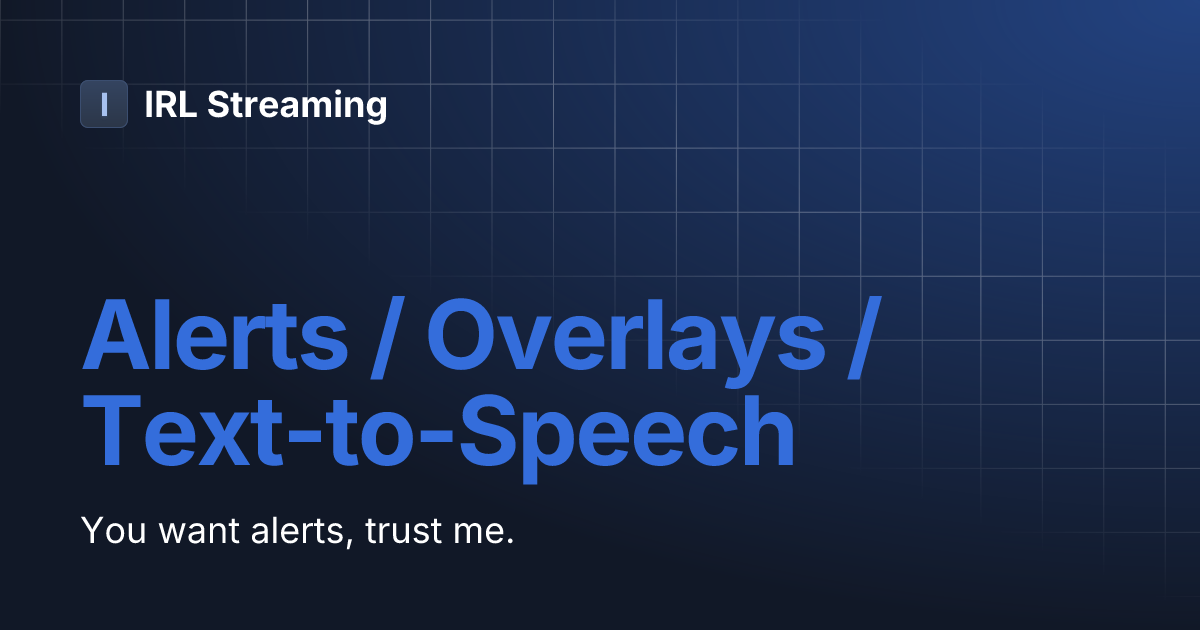 I IRL Streaming

Alerts / Overlays / Text-to-Speech

You want alerts, trust me.